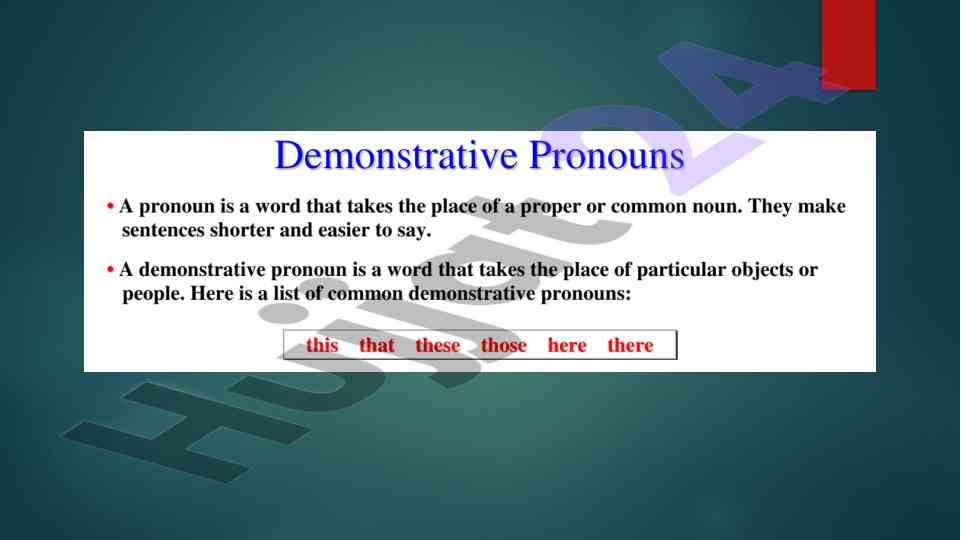 Demonstrative Pronouns

• A pronoun is a word that takes the place of a proper or common noun. They make sentences shorter and easier to say.

• A demonstrative pronoun is a word that takes the place of particular objects or people. Here is a list of common demonstrative pronouns:

this that these those here there

Hujjat24